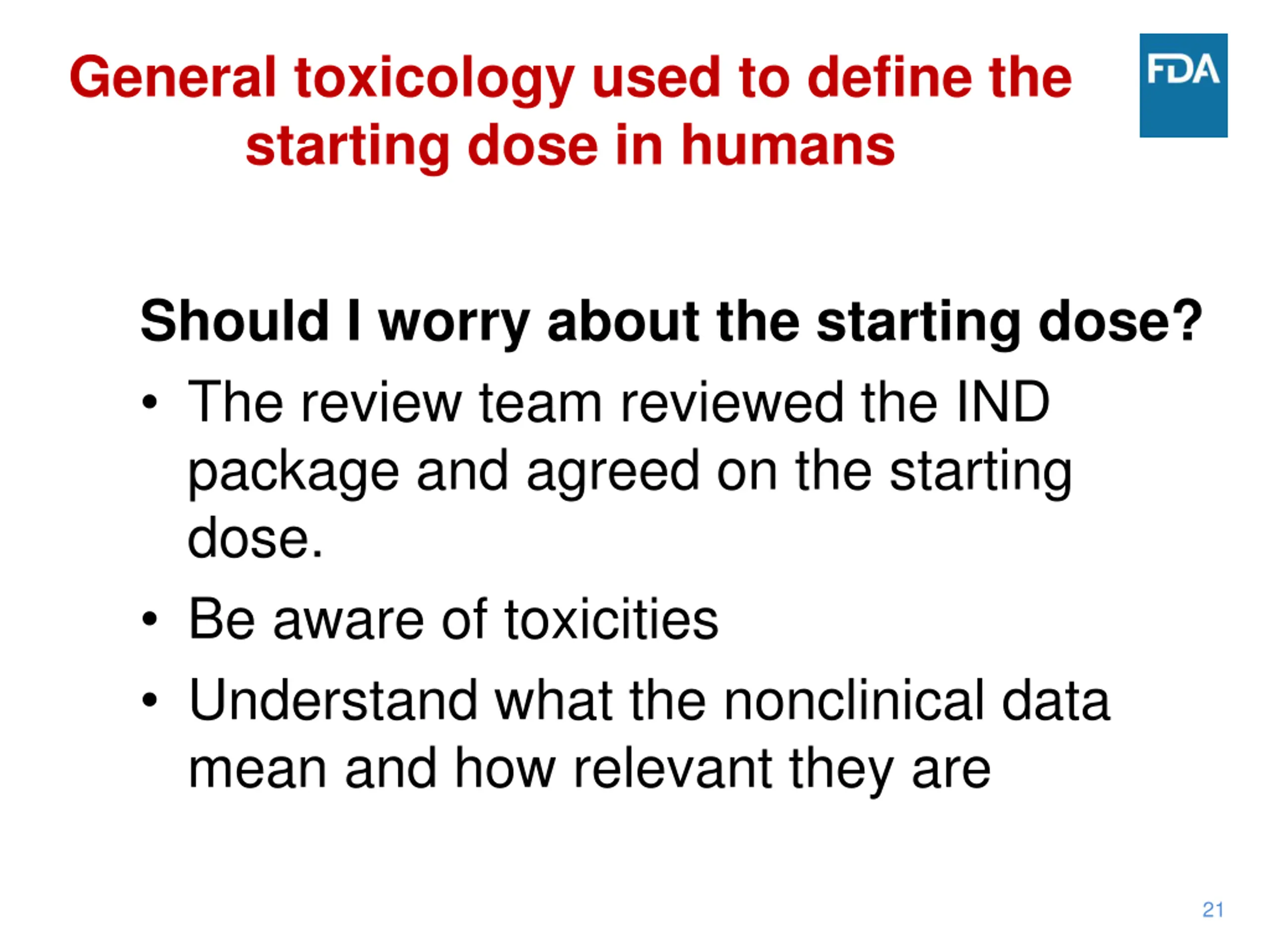 General toxicology used to define the starting dose in humans

FDA

Should I worry about the starting dose?

• The review team reviewed the IND package and agreed on the starting dose.
• Be aware of toxicities
• Understand what the nonclinical data mean and how relevant they are

21